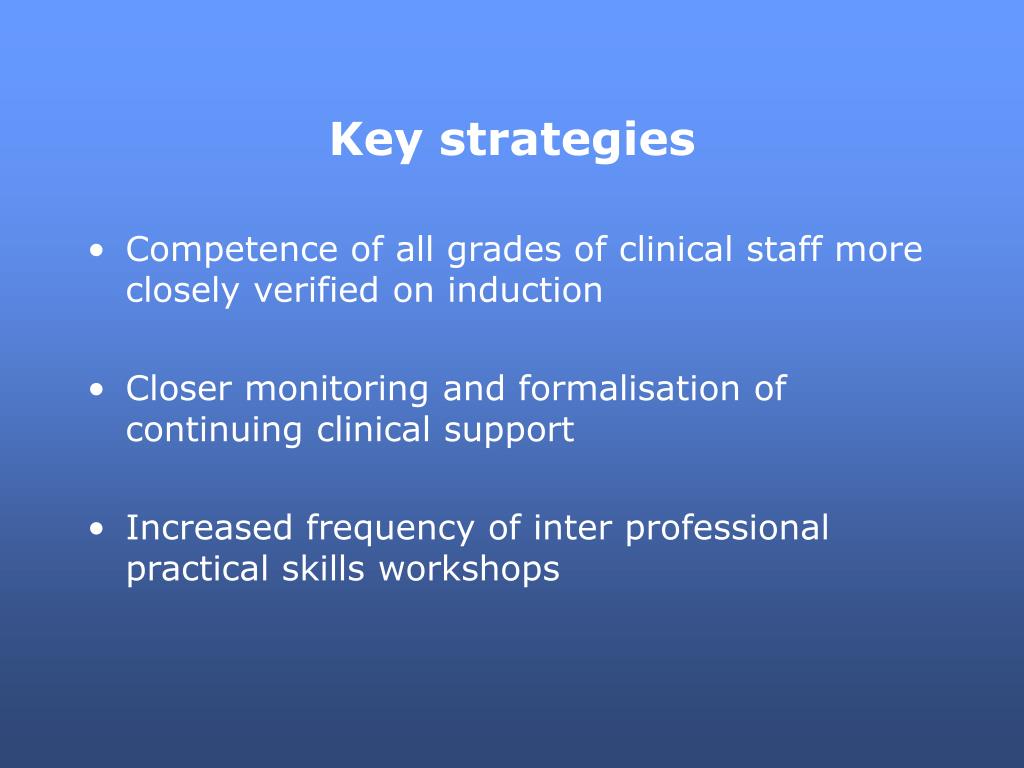 Key strategies

• Competence of all grades of clinical staff more closely verified on induction

• Closer monitoring and formalisation of continuing clinical support

• Increased frequency of inter professional practical skills workshops